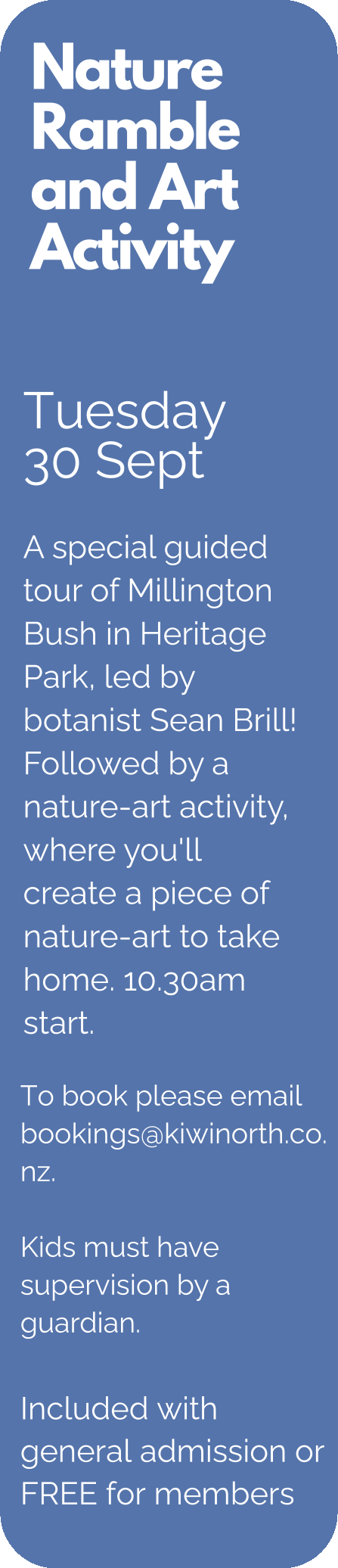 Nature Ramble and Art Activity

Tuesday 30 Sept

A special guided tour of Millington Bush in Heritage Park, led by botanist Sean Brill! Followed by a nature-art activity, where you'll create a piece of nature-art to take home. 10.30am start.

To book please email bookings@kiwinorth.co.nz.

Kids must have supervision by a guardian.

Included with general admission or FREE for members